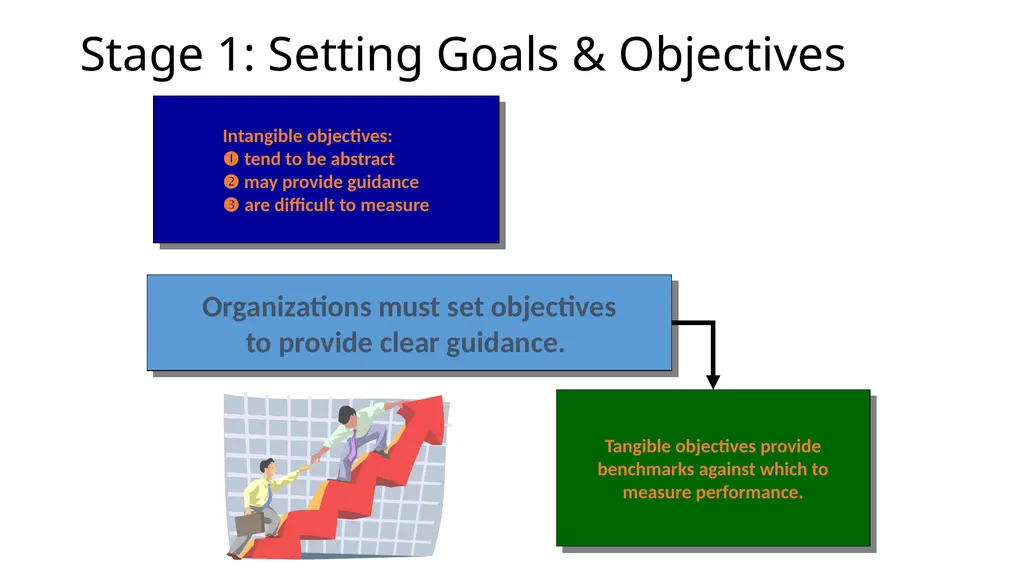 Stage 1: Setting Goals & Objectives

Intangible objectives:
❶ tend to be abstract
❷ may provide guidance
❸ are difficult to measure

Organizations must set objectives to provide clear guidance.

Tangible objectives provide benchmarks against which to measure performance.